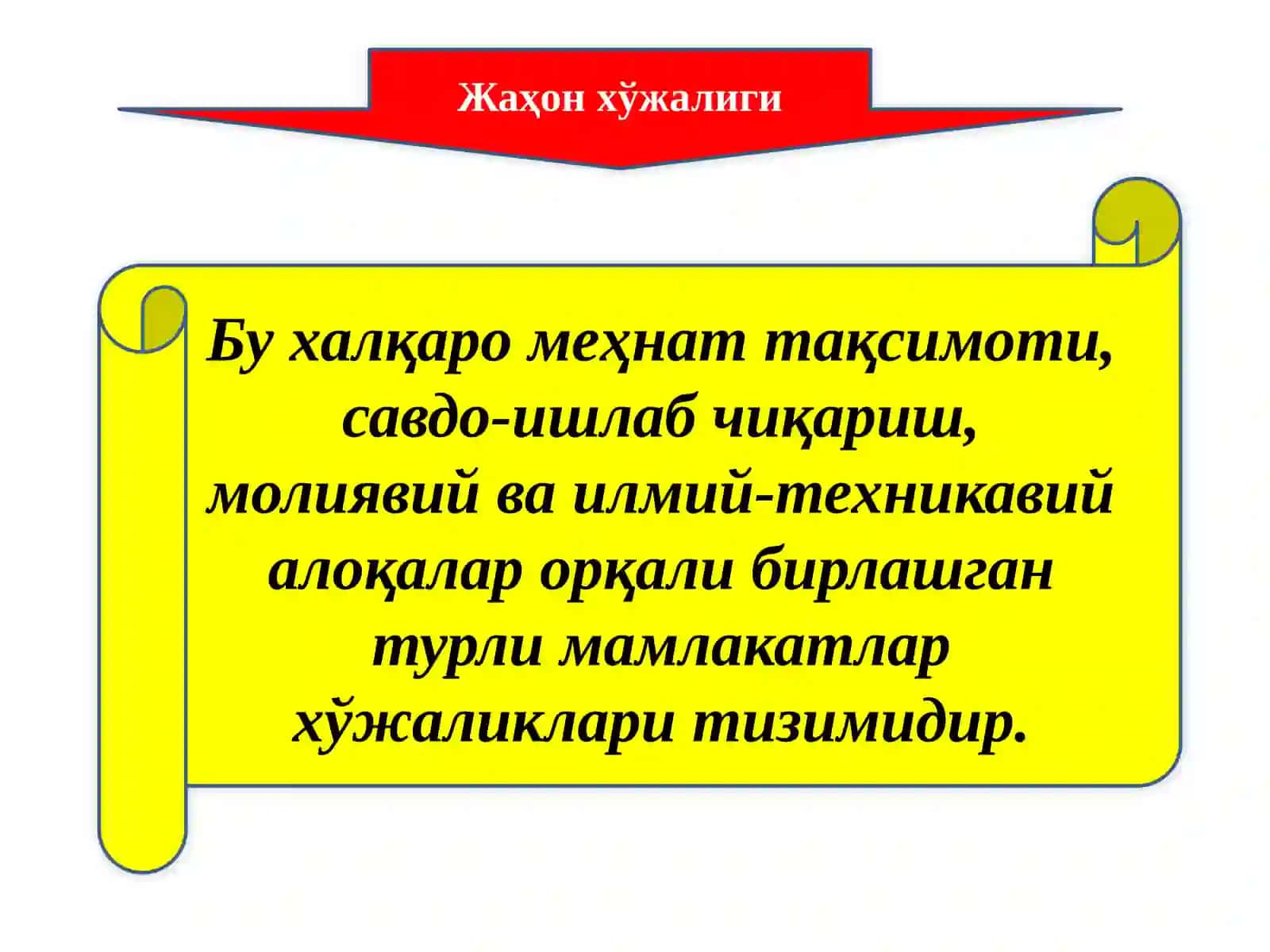 Жаҳон хўжалиги

Бу халқаро меҳнат тақсимоти, савдо-ишлаб чиқариш, молиявий ва илмий-техникавий алоқалар орқали бирлашган турли мамлакатлар хўжаликлари тизимидир.